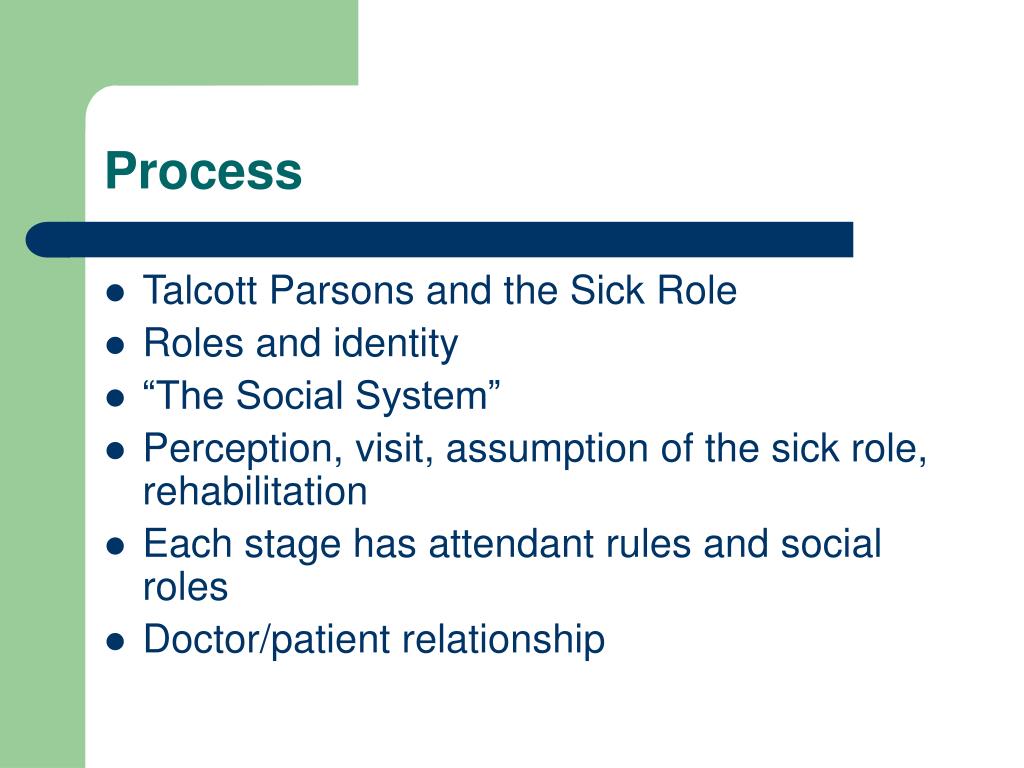 Process

- Talcott Parsons and the Sick Role
- Roles and identity
- “The Social System”
- Perception, visit, assumption of the sick role, rehabilitation
- Each stage has attendant rules and social roles
- Doctor/patient relationship